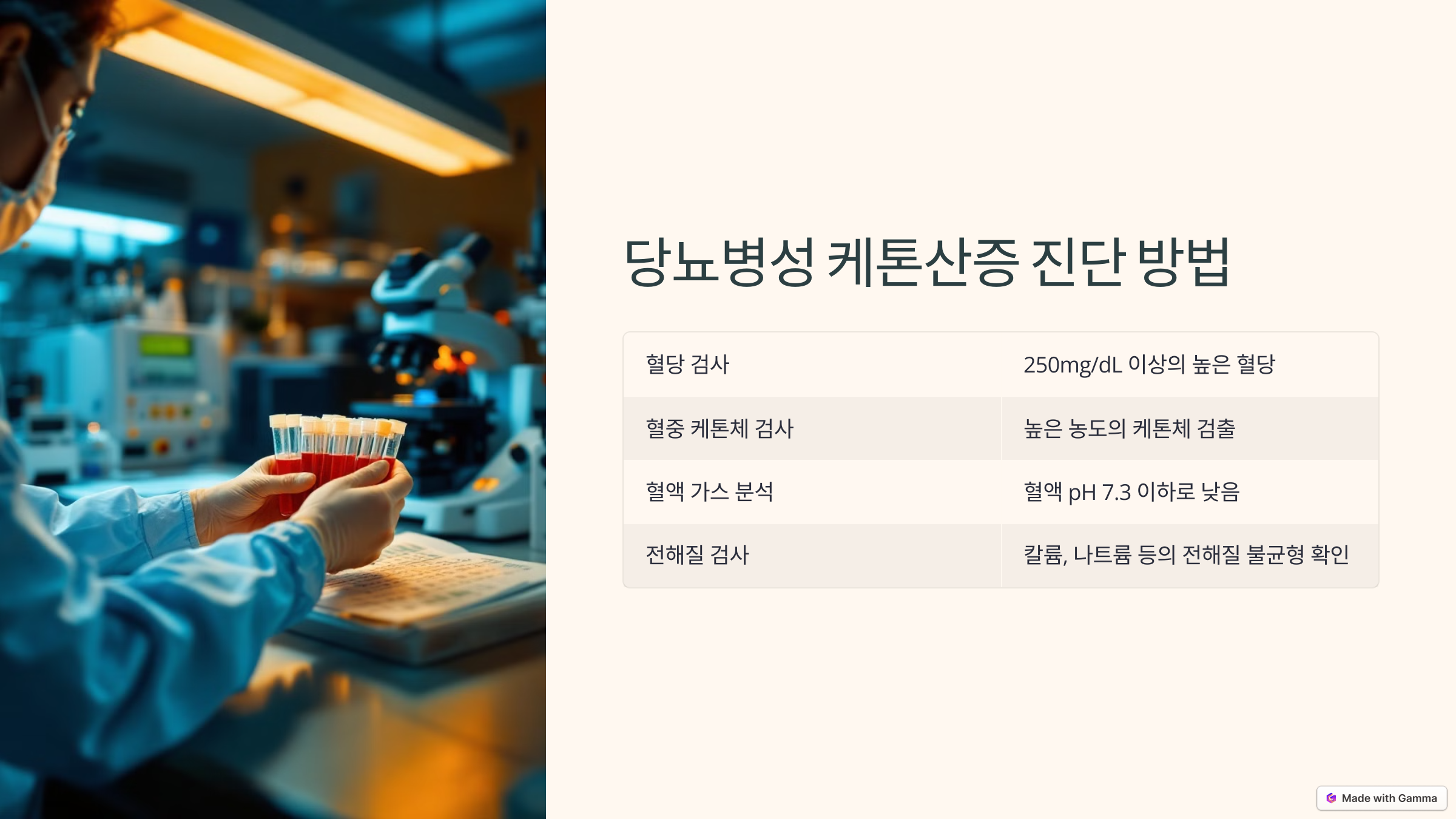 당뇨병성 케톤산증 진단 방법

| 혈당 검사 | 250mg/dL 이상의 높은 혈당 |
|---|---|
| 혈중 케톤체 검사 | 높은 농도의 케톤체 검출 |
| 혈액 가스 분석 | 혈액 pH 7.3 이하로 낮음 |
| 전해질 검사 | 칼륨, 나트륨 등의 전해질 불균형 확인 |

Made with Gamma